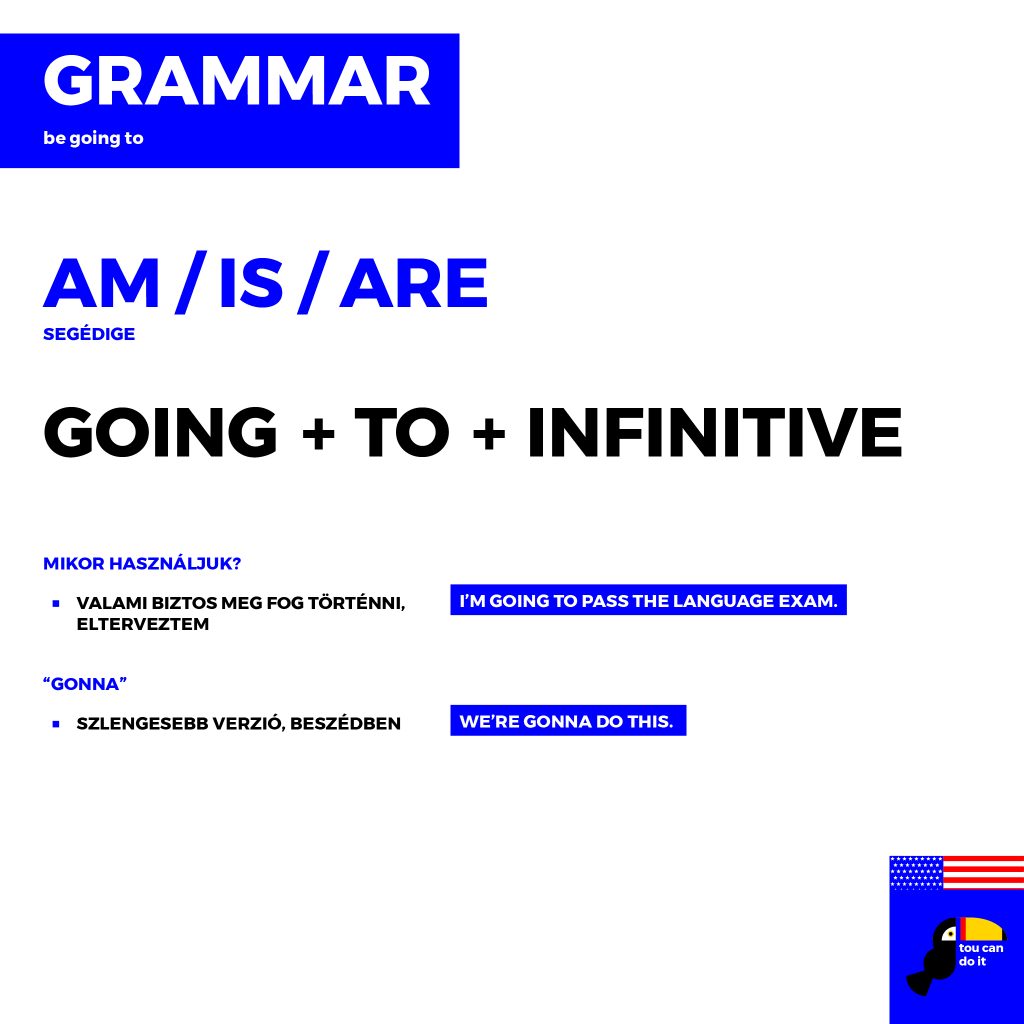 GRAMMAR
be going to

AM / IS / ARE
SEGÉDIGE

GOING + TO + INFINITIVE

MIKOR HASZNÁLJUK?

▪ VALAMI BIZTOS MEG FOG TÖRTÉNNI, ELTERVEZTEM

I'M GOING TO PASS THE LANGUAGE EXAM.

"GONNA"

▪ SZLENGESEBB VERZIÓ, BESZÉDBEN

WE'RE GONNA DO THIS.

tou can do it